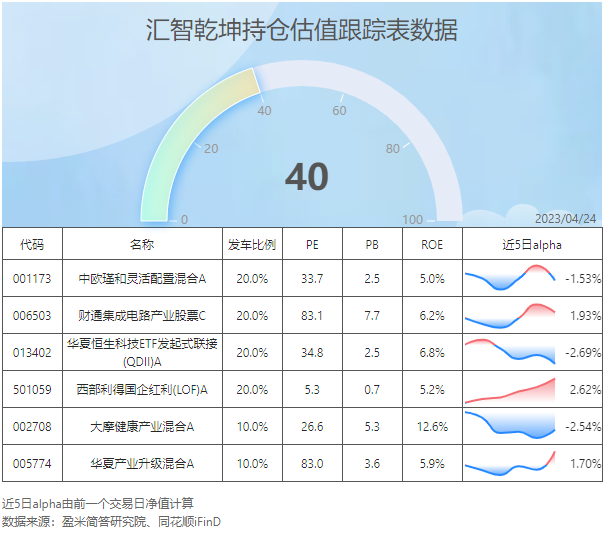 汇智乾坤持仓估值跟踪表数据

0
20
40
60
80
100

40

2023/04/24

| 代码 | 名称 | 发车比例 | PE | PB | ROE | 近5日alpha |
|---|---|---|---|---|---|---|
| 001173 | 中欧瑾和灵活配置混合A | 20.0% | 33.7 | 2.5 | 5.0% | -1.53% |
| 006503 | 财通集成电路产业股票C | 20.0% | 83.1 | 7.7 | 6.2% | 1.93% |
| 013402 | 华夏恒生科技ETF发起式联接(QDII)A | 20.0% | 34.8 | 2.5 | 6.8% | -2.69% |
| 501059 | 西部利得国企红利(LOF)A | 20.0% | 5.3 | 0.7 | 5.2% | 2.62% |
| 002708 | 大摩健康产业混合A | 10.0% | 26.6 | 5.3 | 12.6% | -2.54% |
| 005774 | 华夏产业升级混合A | 10.0% | 83.0 | 3.6 | 5.9% | 1.70% |

近5日alpha由前一个交易日净值计算
数据来源：盈米简答研究院、同花顺iFinD